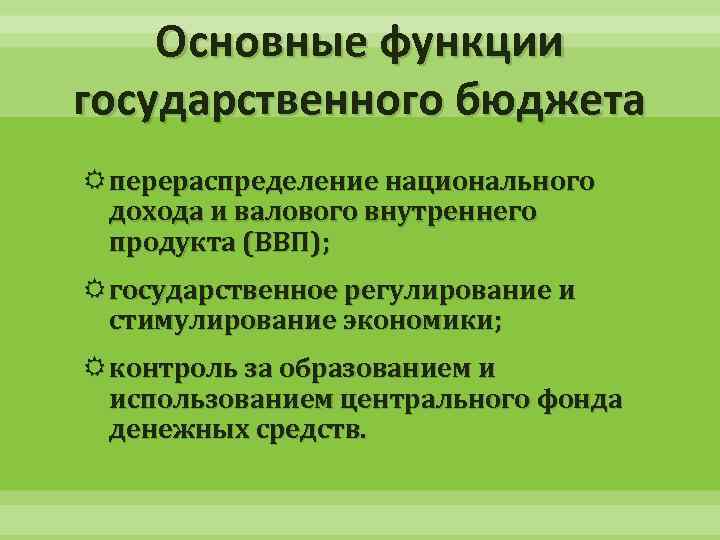 Основные функции государственного бюджета

перераспределение национального дохода и валового внутреннего продукта (ВВП);

государственное регулирование и стимулирование экономики;

контроль за образованием и использованием центрального фонда денежных средств.